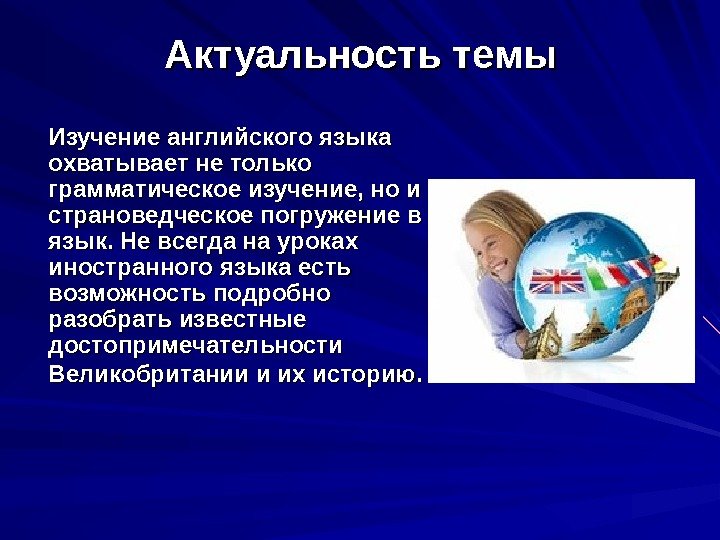 Актуальность темы

Изучение английского языка охватывает не только грамматическое изучение, но и страноведческое погружение в язык. Не всегда на уроках иностранного языка есть возможность подробно разобрать известные достопримечательности Великобритании и их историю.